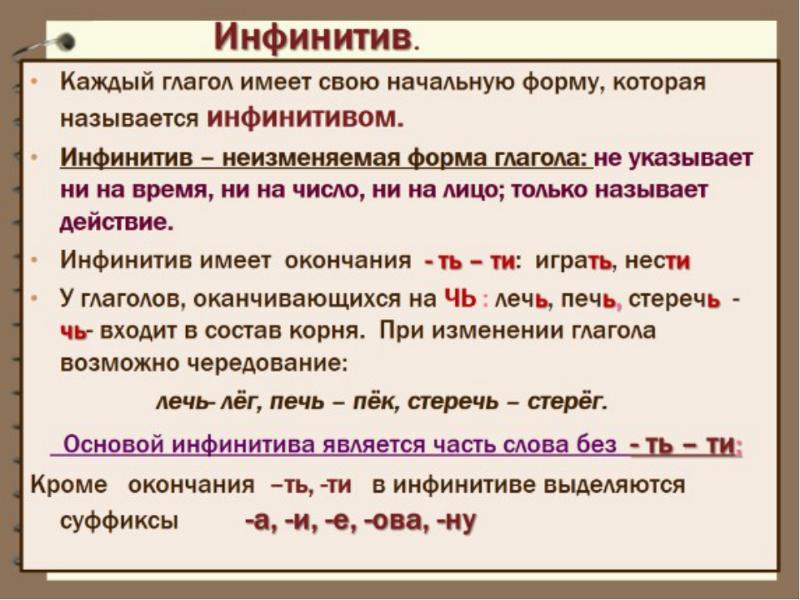 Инфинитив.

• Каждый глагол имеет свою начальную форму, которая называется инфинитивом.

• Инфинитив – неизменяемая форма глагола: не указывает ни на время, ни на число, ни на лицо; только называет действие.

• Инфинитив имеет окончания - ть – ти: играть, нести

• У глаголов, оканчивающихся на ЧЬ : лечь, печь, стеречь - чь- входит в состав корня. При изменении глагола возможно чередование:

лечь- лёг, печь – пёк, стеречь – стерёг.

Основой инфинитива является часть слова без - ть – ти;

Кроме окончания –ть, -ти в инфинитиве выделяются суффиксы -а, -и, -е, -ова, -ну